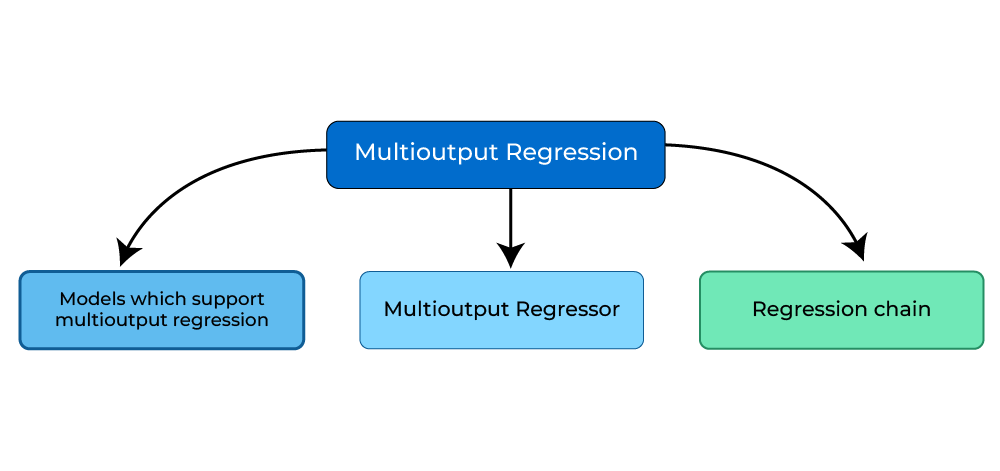 Multioutput Regression

Models which support multioutput regression

Multioutput Regressor

Regression chain